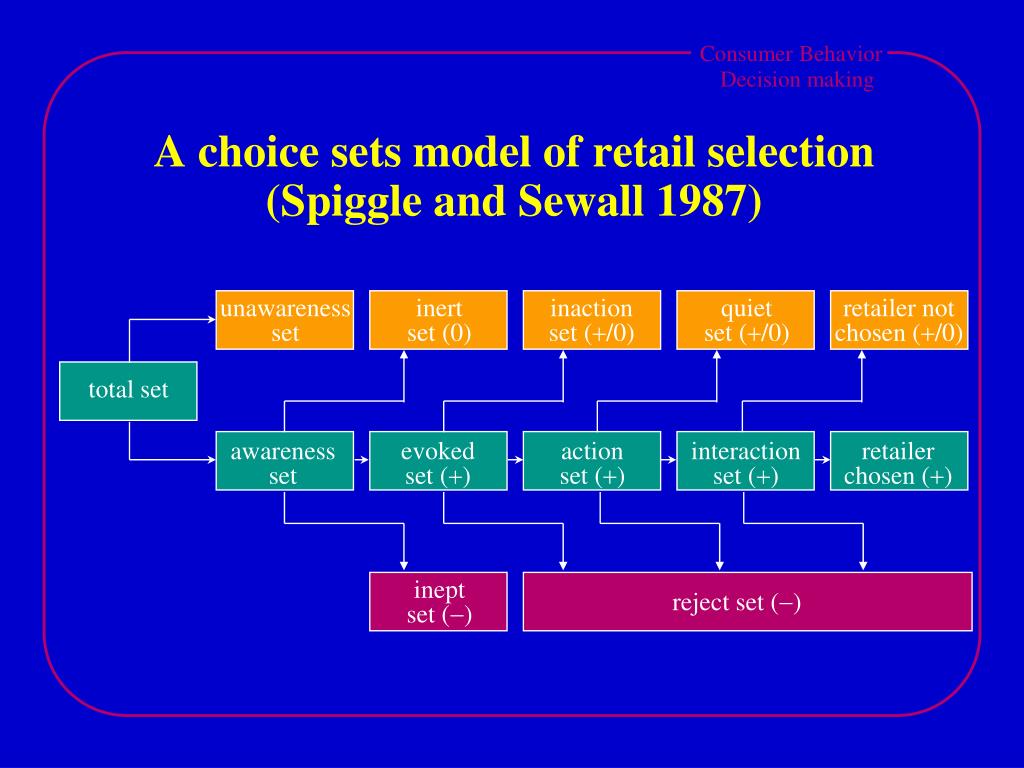 Consumer Behavior
Decision making

A choice sets model of retail selection (Spiggle and Sewall 1987)

unawareness set

inert set (0)

inaction set (+/0)

quiet set (+/0)

retailer not chosen (+/0)

total set

awareness set

evoked set (+)

action set (+)

interaction set (+)

retailer chosen (+)

inept set (–)

reject set (–)